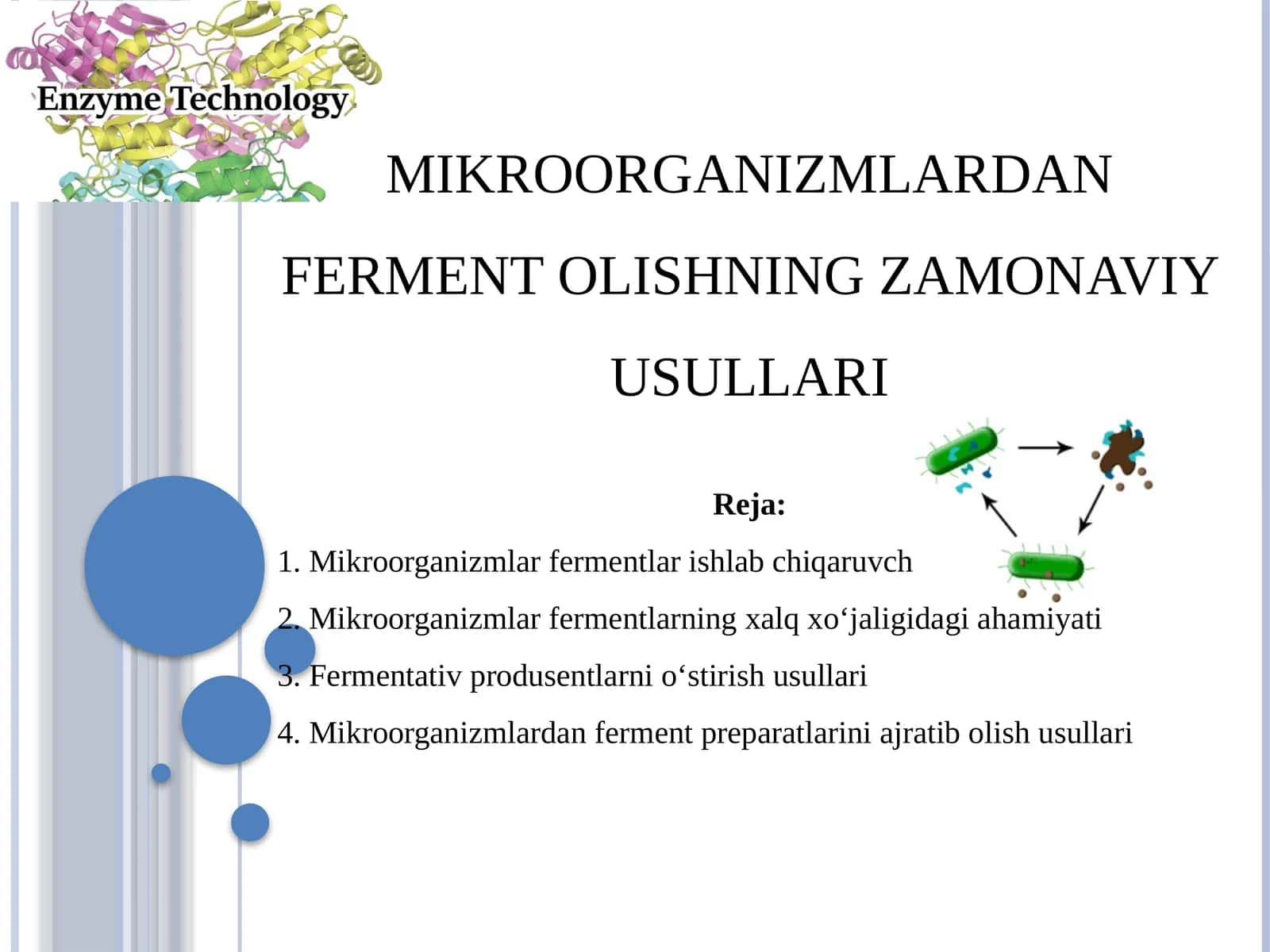 Enzyme Technology

MIKROORGANIZMLARDAN FERMENT OLISHNING ZAMONAVIY USULLARI

Reja:

1. Mikroorganizmlar fermentlar ishlab chiqaruvch
2. Mikroorganizmlar fermentlarning xalq xo‘jaligidagi ahamiyati
3. Fermentativ produsentlarni o‘stirish usullari
4. Mikroorganizmlardan ferment preparatlarini ajratib olish usullari